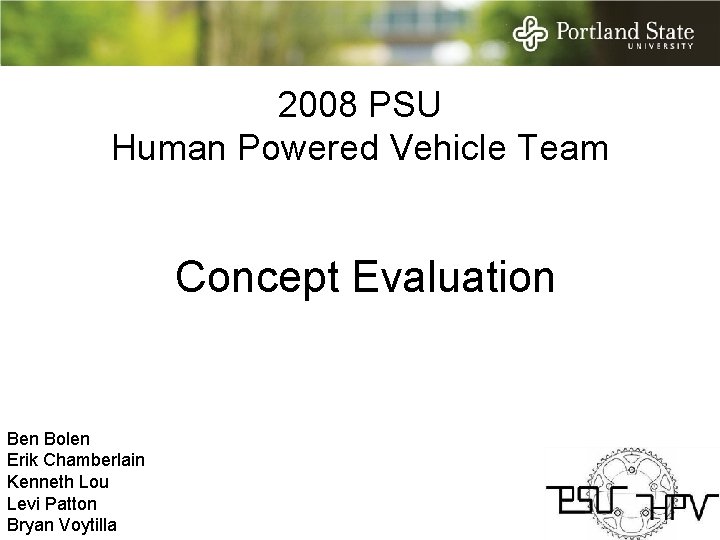 Portland State
UNIVERSITY

2008 PSU
Human Powered Vehicle Team

Concept Evaluation

Ben Bolen
Erik Chamberlain
Kenneth Lou
Levi Patton
Bryan Voytilla

PSU HPV